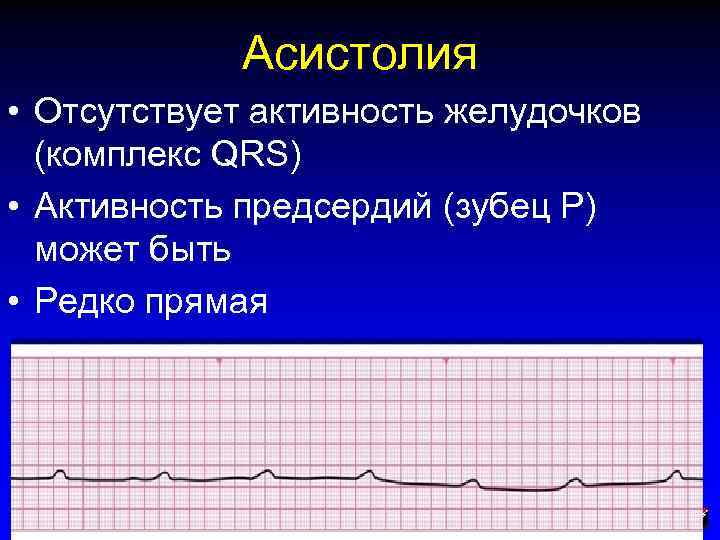 Асистолия

• Отсутствует активность желудочков (комплекс QRS)

• Активность предсердий (зубец P) может быть

• Редко прямая